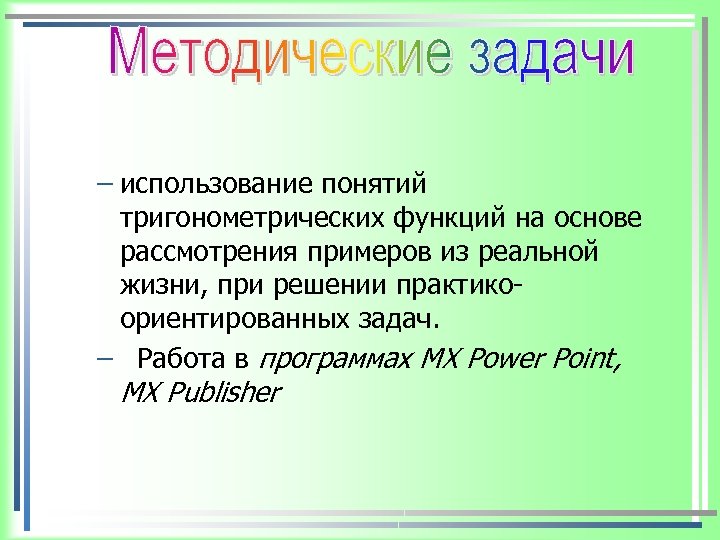 Методические задачи

– использование понятий тригонометрических функций на основе рассмотрения примеров из реальной жизни, при решении практико-ориентированных задач.

– Работа в программах MX Power Point, MX Publisher